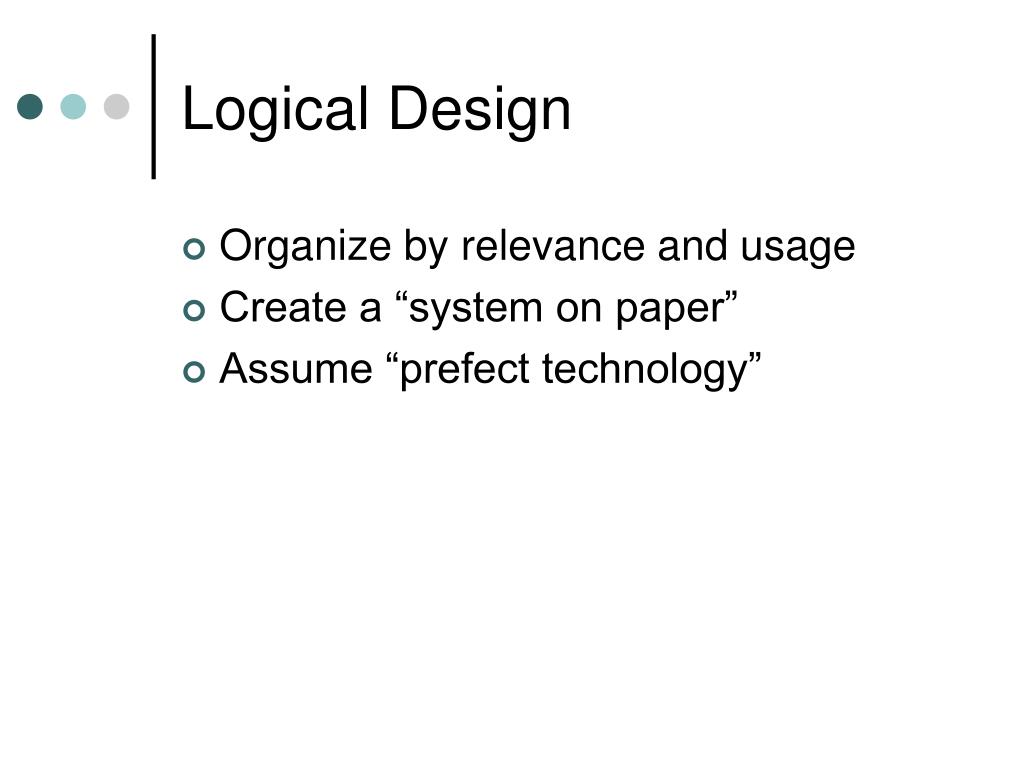 Logical Design

Organize by relevance and usage
Create a “system on paper”
Assume “prefect technology”